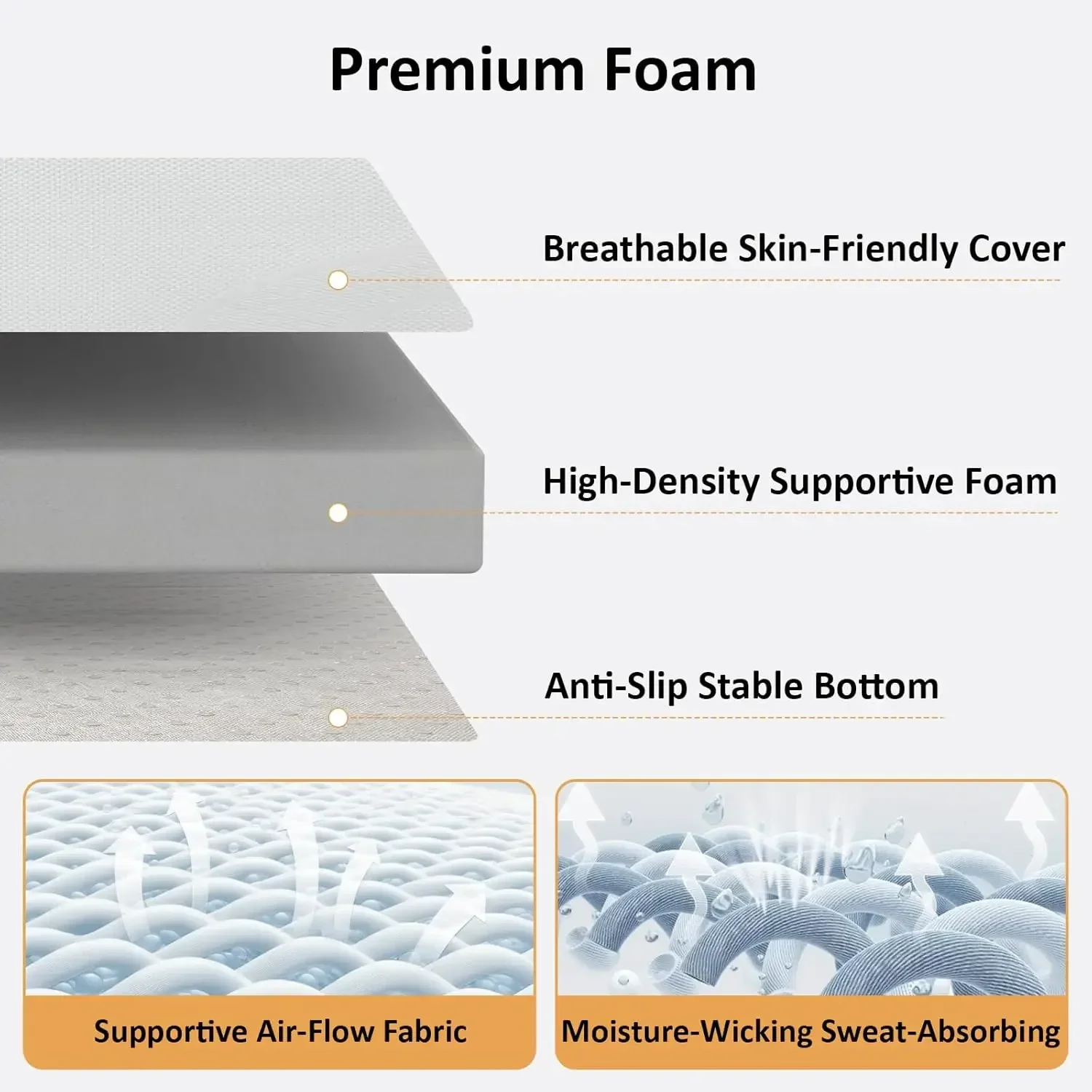 Premium Foam

Breathable Skin-Friendly Cover

High-Density Supportive Foam

Anti-Slip Stable Bottom

Supportive Air-Flow Fabric

Moisture-Wicking Sweat-Absorbing